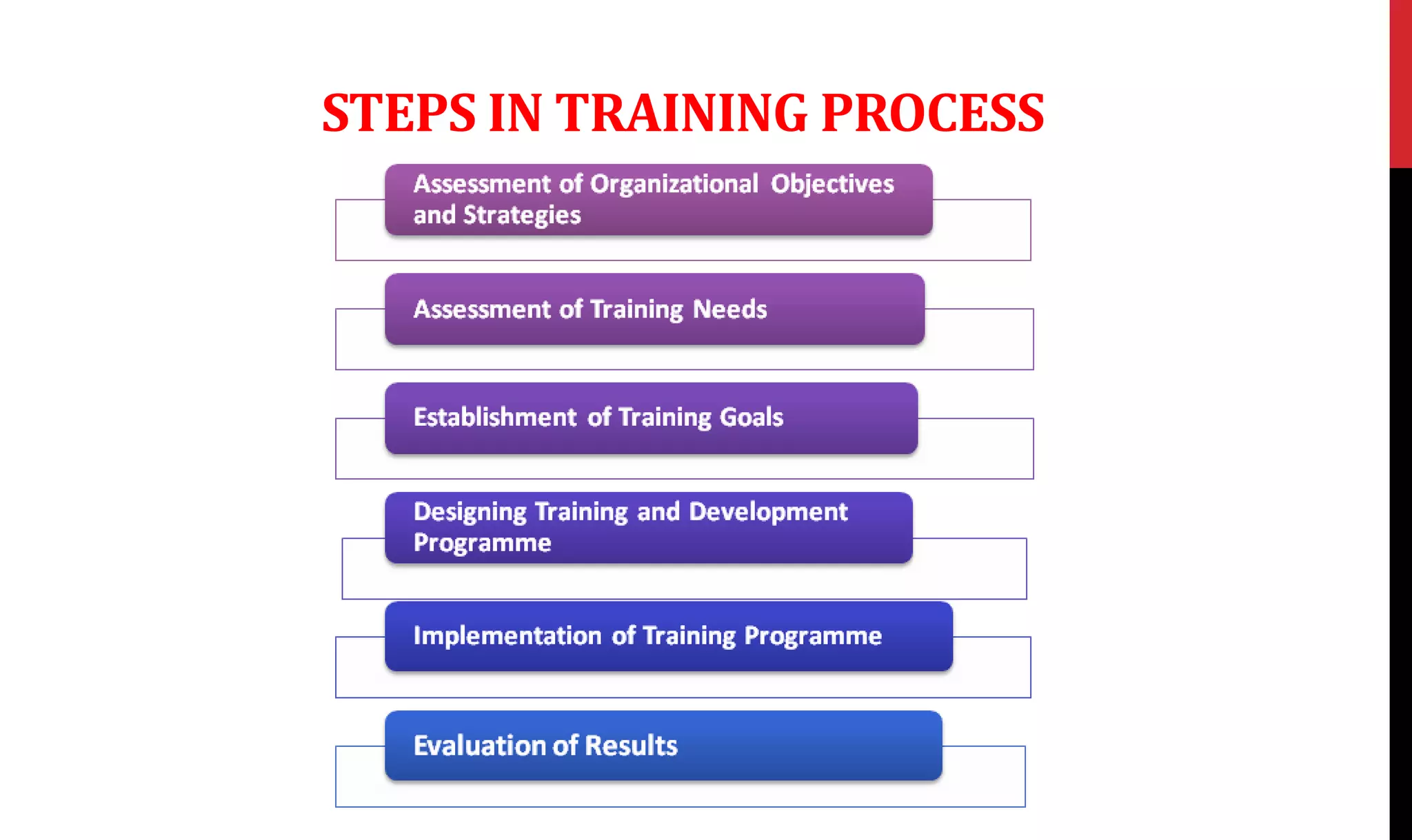 STEPS IN TRAINING PROCESS

Assessment of Organizational Objectives and Strategies

Assessment of Training Needs

Establishment of Training Goals

Designing Training and Development Programme

Implementation of Training Programme

Evaluation of Results